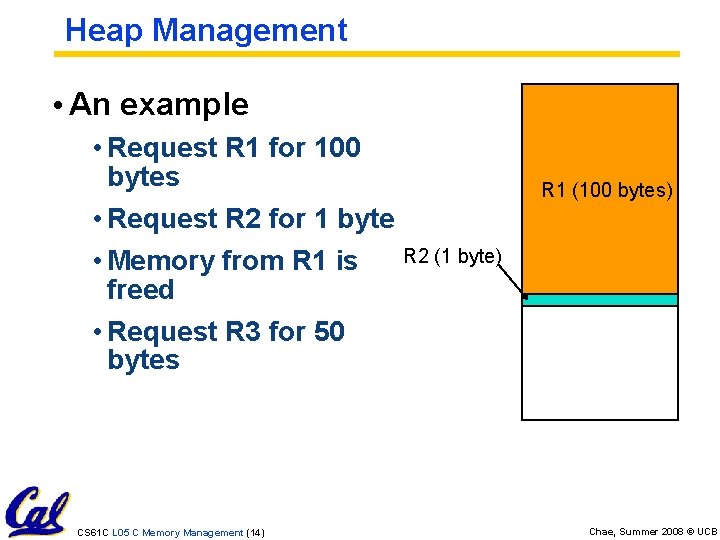 Heap Management

• An example

• Request R1 for 100 bytes

• Request R2 for 1 byte

• Memory from R1 is freed

• Request R3 for 50 bytes

R1 (100 bytes)

R2 (1 byte)

Cal

CS61C L05 C Memory Management (14)

Chae, Summer 2008 © UCB